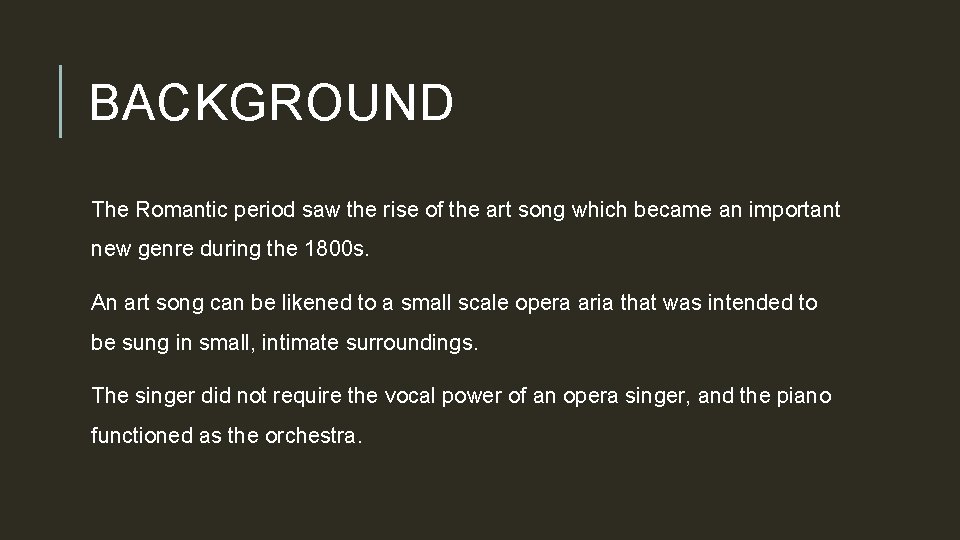 BACKGROUND

The Romantic period saw the rise of the art song which became an important new genre during the 1800s.

An art song can be likened to a small scale opera aria that was intended to be sung in small, intimate surroundings.

The singer did not require the vocal power of an opera singer, and the piano functioned as the orchestra.